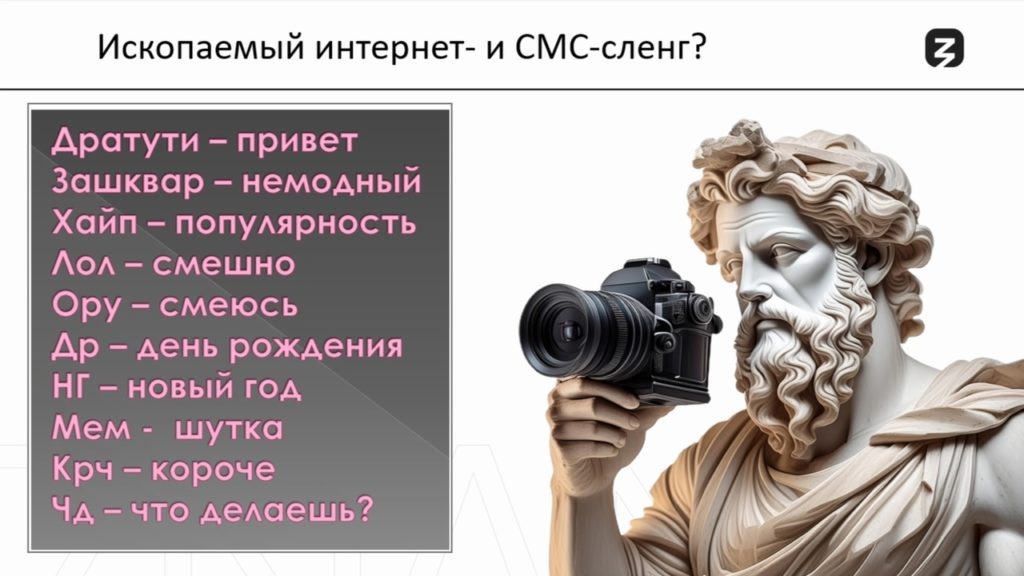 Ископаемый интернет- и СМС-сленг?

Дратути – привет
Зашквар – немодный
Хайп – популярность
Лол – смешно
Ору – смеюсь
Др – день рождения
НГ – новый год
Мем - шутка
Крч – короче
Чд – что делаешь?